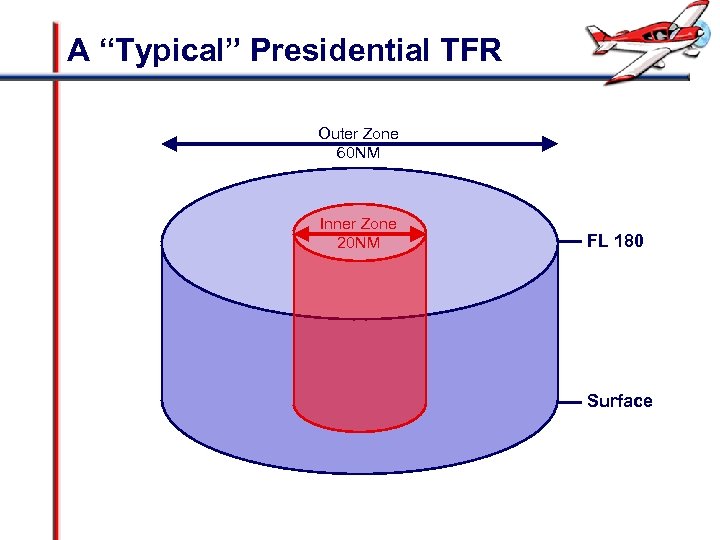 A “Typical” Presidential TFR

Outer Zone
60NM

Inner Zone
20NM

FL 180

Surface